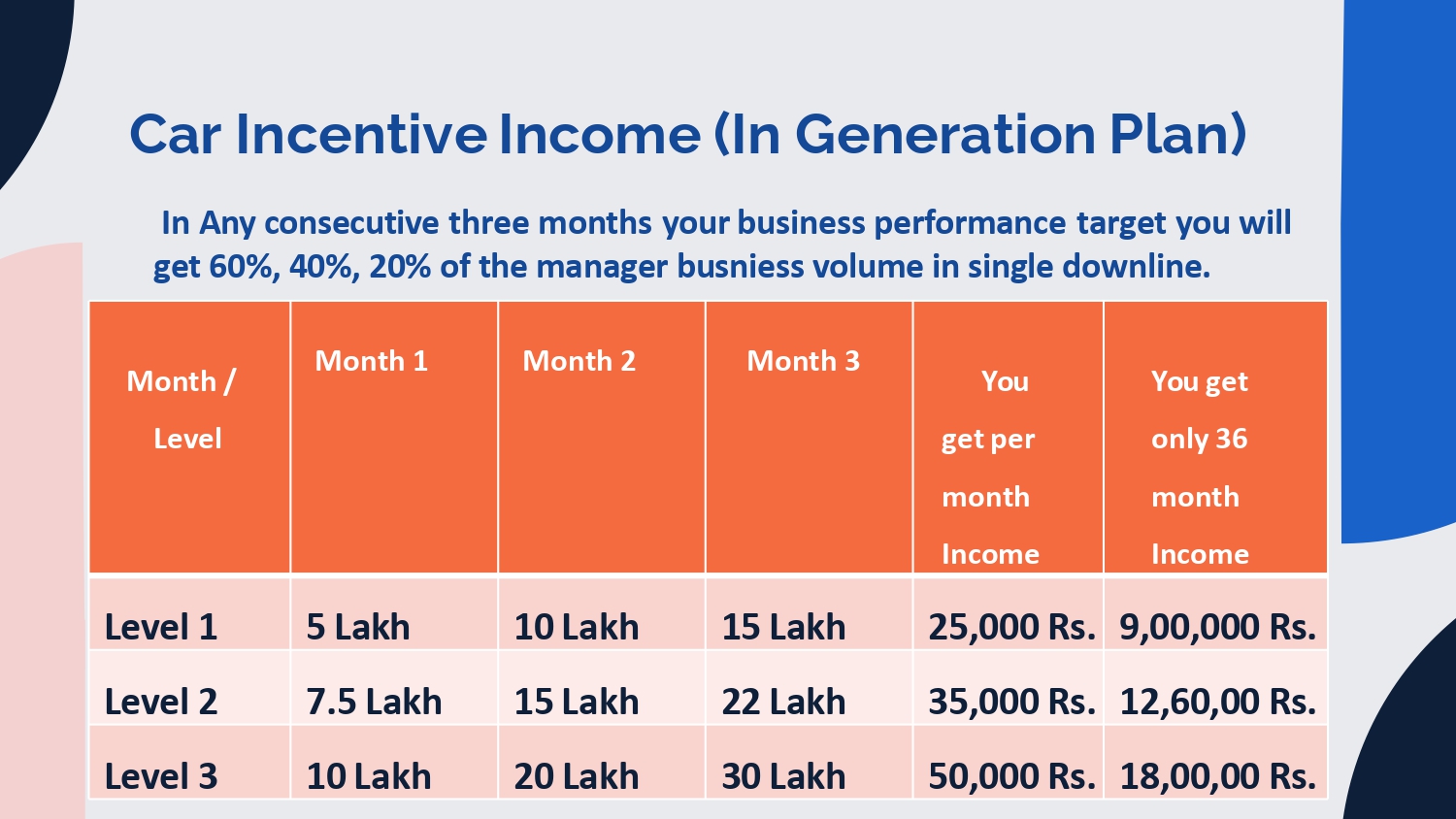 Car Incentive Income (In Generation Plan)

In Any consecutive three months your business performance target you will get 60%, 40%, 20% of the manager busniess volume in single downline.

| Month / Level | Month 1 | Month 2 | Month 3 | You get per month Income | You get only 36 month Income |
|---|---|---|---|---|---|
| Level 1 | 5 Lakh | 10 Lakh | 15 Lakh | 25,000 Rs. | 9,00,000 Rs. |
| Level 2 | 7.5 Lakh | 15 Lakh | 22 Lakh | 35,000 Rs. | 12,60,00 Rs. |
| Level 3 | 10 Lakh | 20 Lakh | 30 Lakh | 50,000 Rs. | 18,00,00 Rs. |